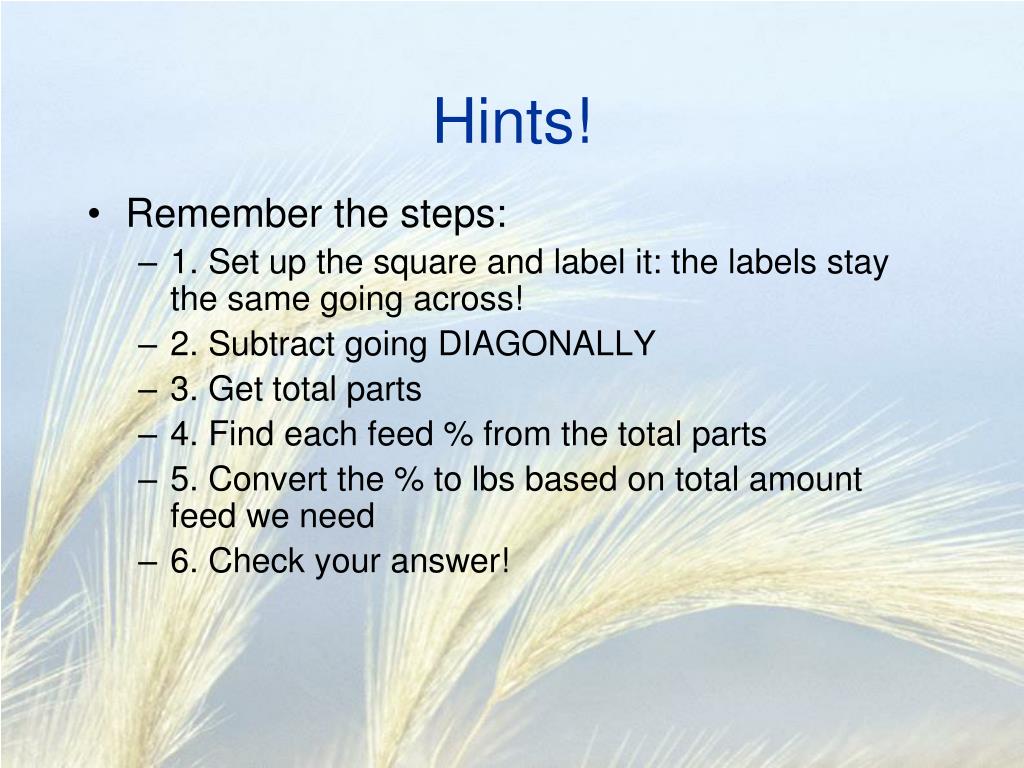 Hints!

• Remember the steps:
– 1. Set up the square and label it: the labels stay the same going across!
– 2. Subtract going DIAGONALLY
– 3. Get total parts
– 4. Find each feed % from the total parts
– 5. Convert the % to lbs based on total amount feed we need
– 6. Check your answer!